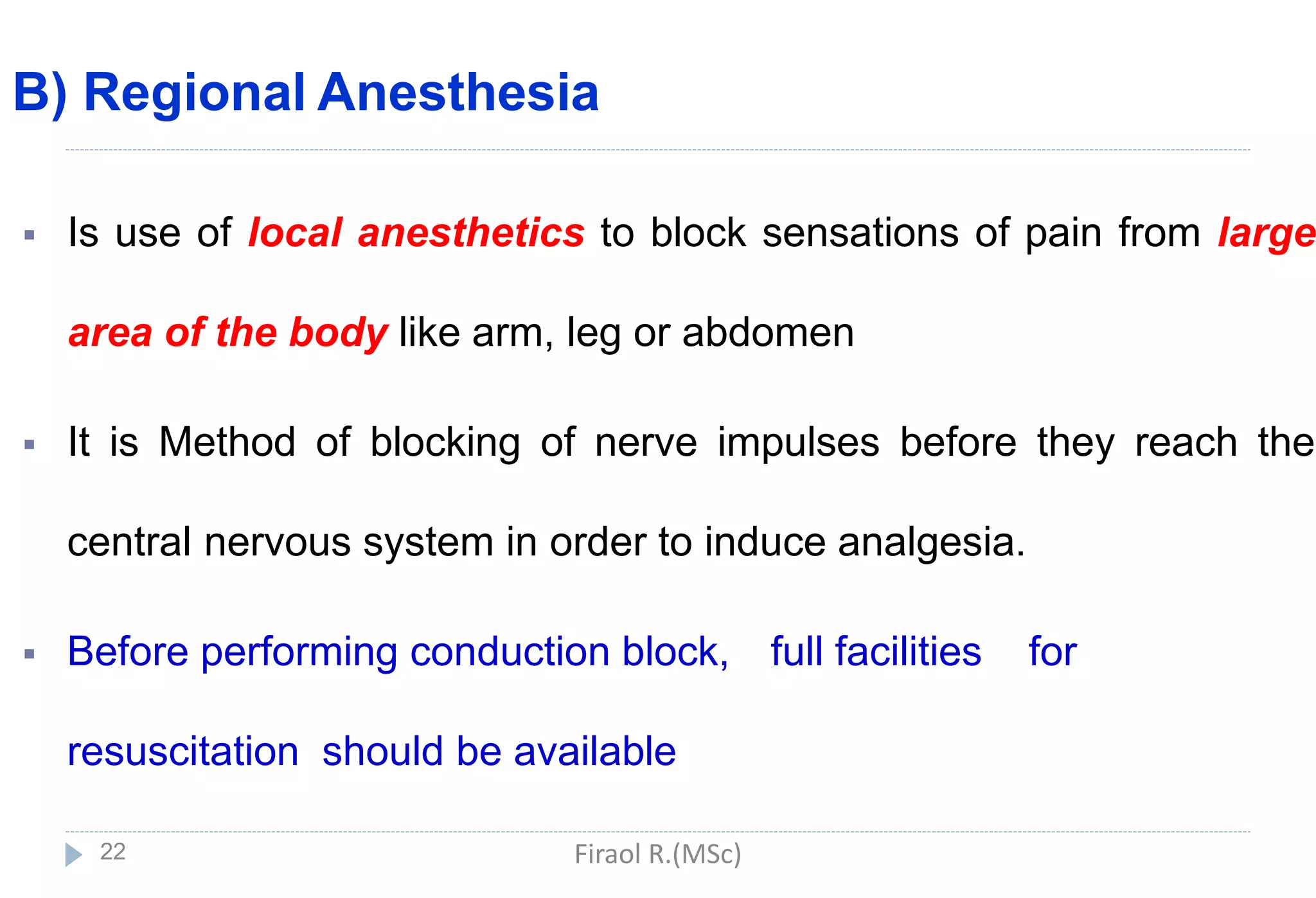 B) Regional Anesthesia

▪ Is use of local anesthetics to block sensations of pain from large area of the body like arm, leg or abdomen

▪ It is Method of blocking of nerve impulses before they reach the central nervous system in order to induce analgesia.

▪ Before performing conduction block, full facilities for resuscitation should be available

22

Firaol R.(MSc)